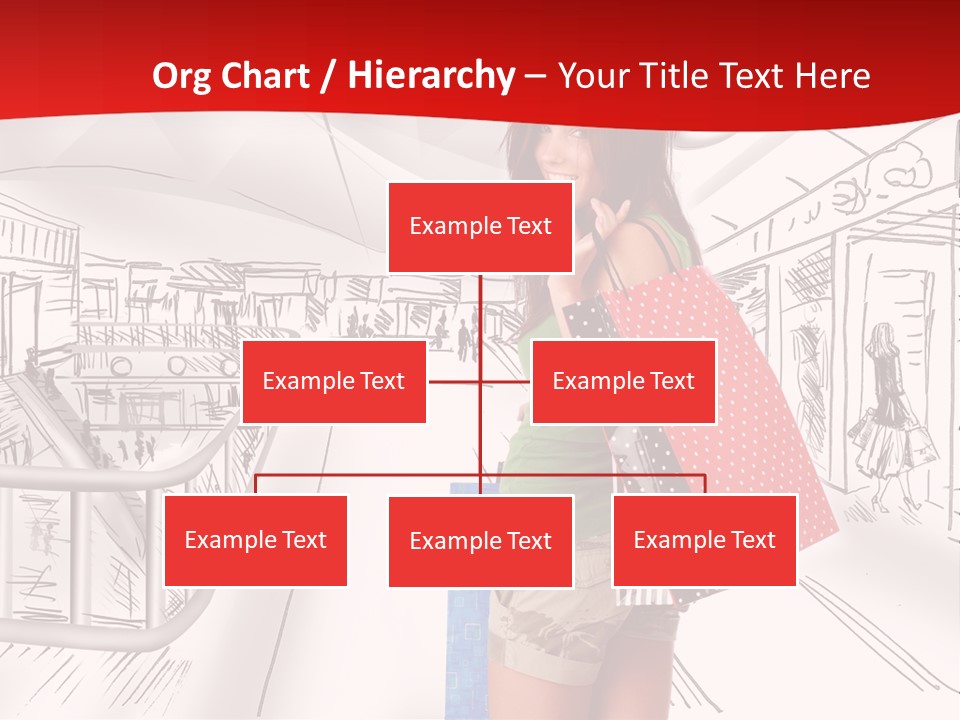 Org Chart / Hierarchy – Your Title Text Here

Example Text

Example Text

Example Text

Example Text

Example Text

Example Text